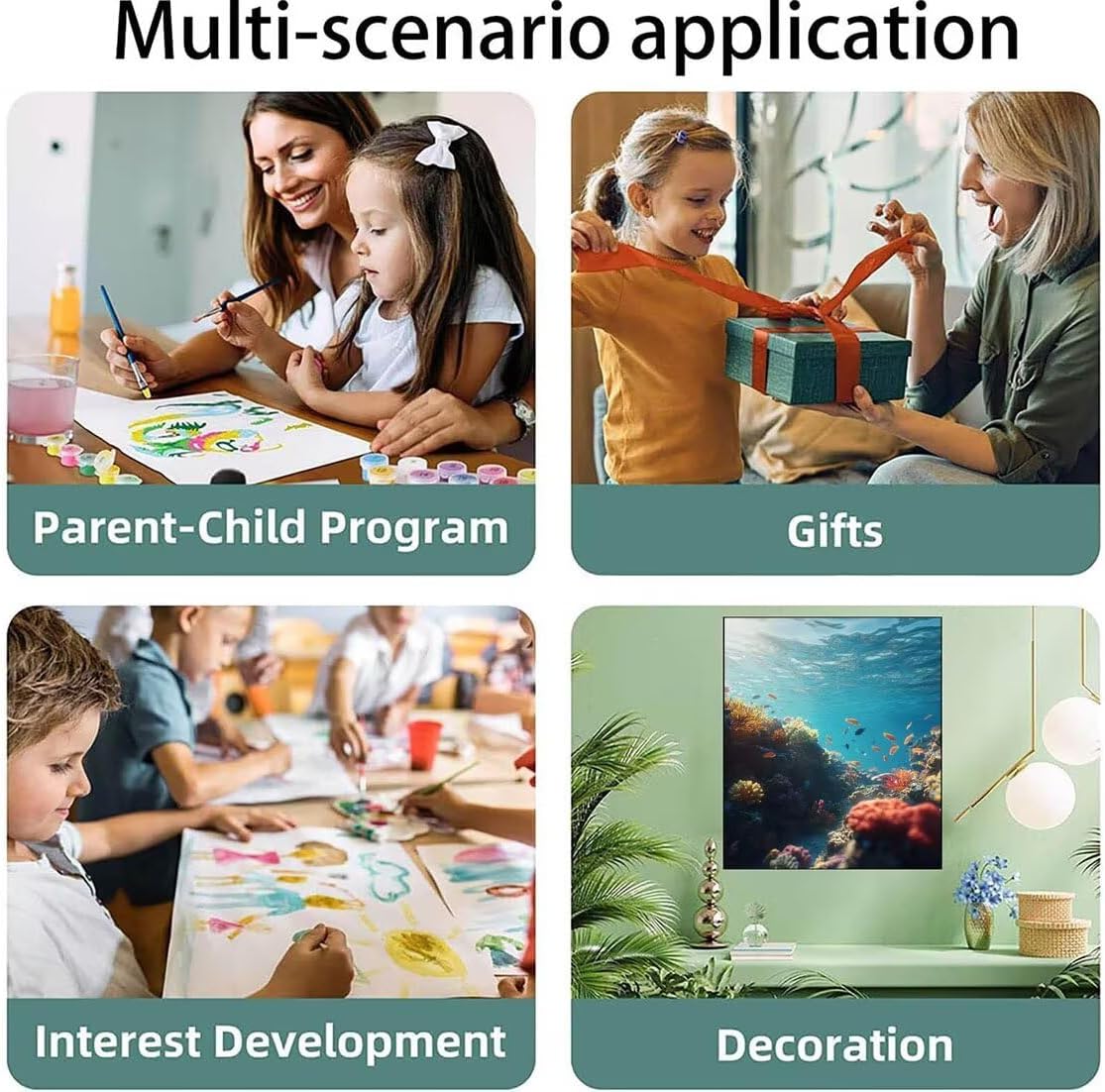 Multi-scenario application

Parent-Child Program

Gifts

Interest Development

Decoration